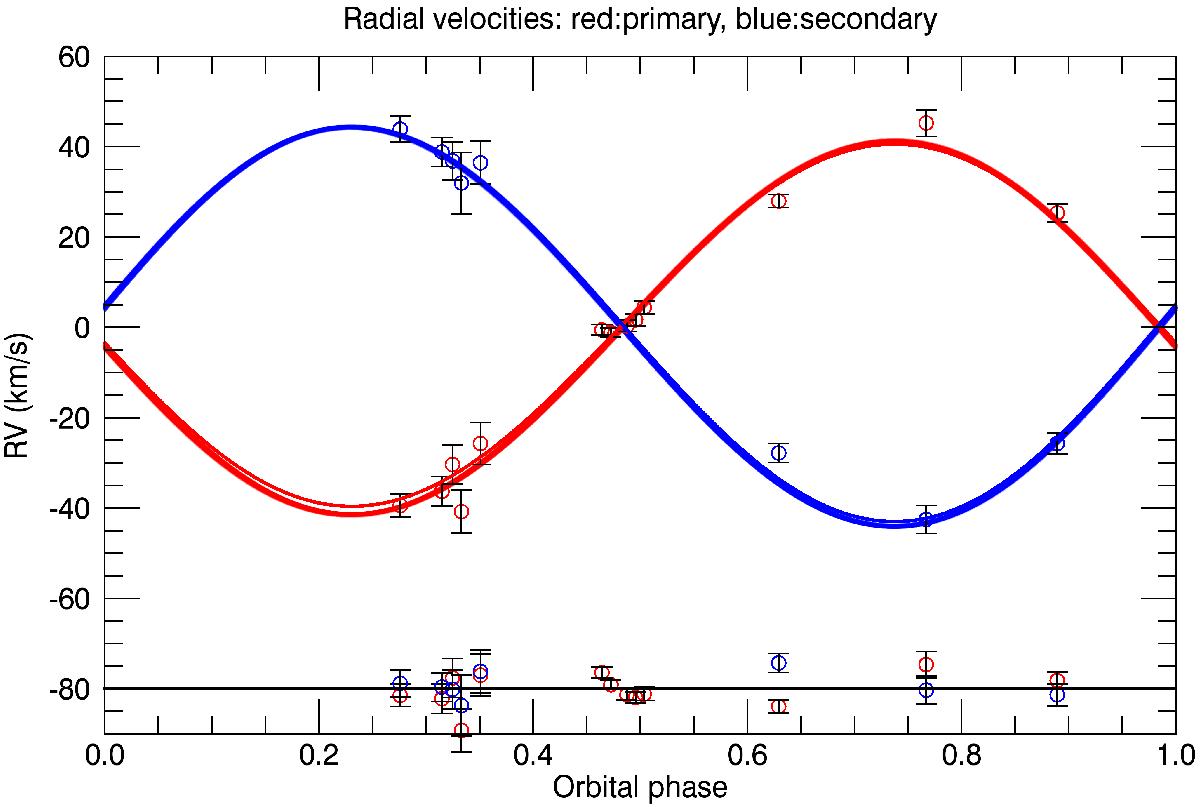 Radial velocities: red:primary, blue:secondary

60
40
20
0
-20
-40
-60
-80

RV (km/s)

0.0
0.2
0.4
0.6
0.8
1.0

Orbital phase